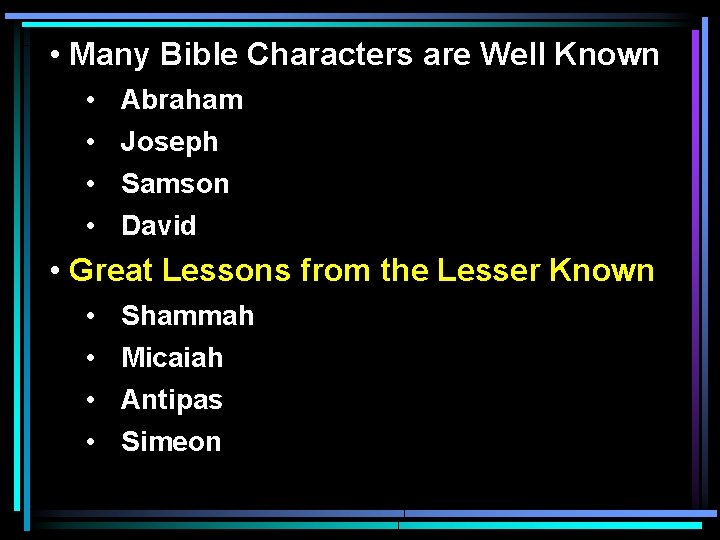 • Many Bible Characters are Well Known
• Abraham
• Joseph
• Samson
• David
• Great Lessons from the Lesser Known
• Shammah
• Micaiah
• Antipas
• Simeon